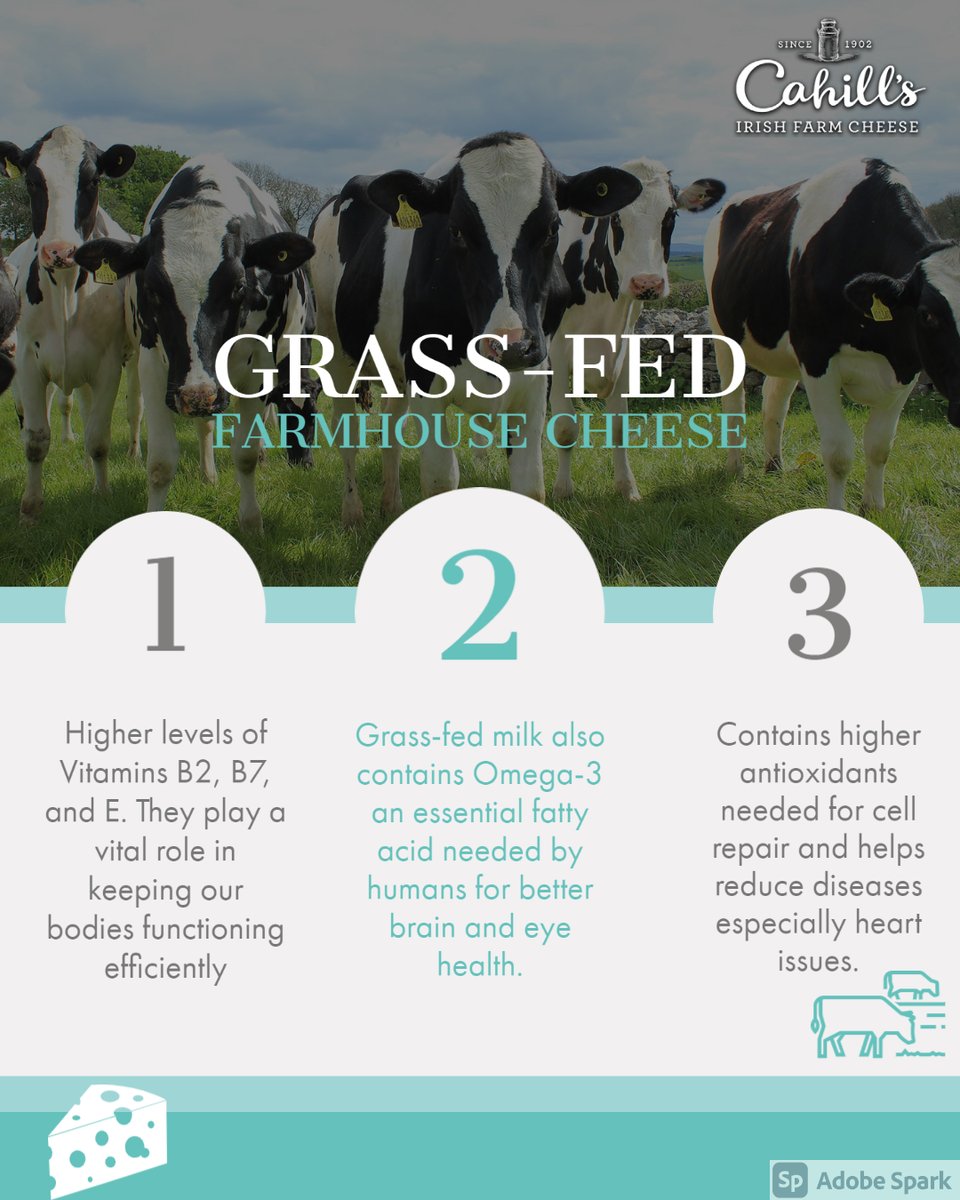 SINCE 1902
Cahill's
IRISH FARM CHEESE

GRASS-FED
FARMHOUSE CHEESE

1

Higher levels of Vitamins B2, B7, and E. They play a vital role in keeping our bodies functioning efficiently

2

Grass-fed milk also contains Omega-3 an essential fatty acid needed by humans for better brain and eye health.

3

Contains higher antioxidants needed for cell repair and helps reduce diseases especially heart issues.

Sp Adobe Spark